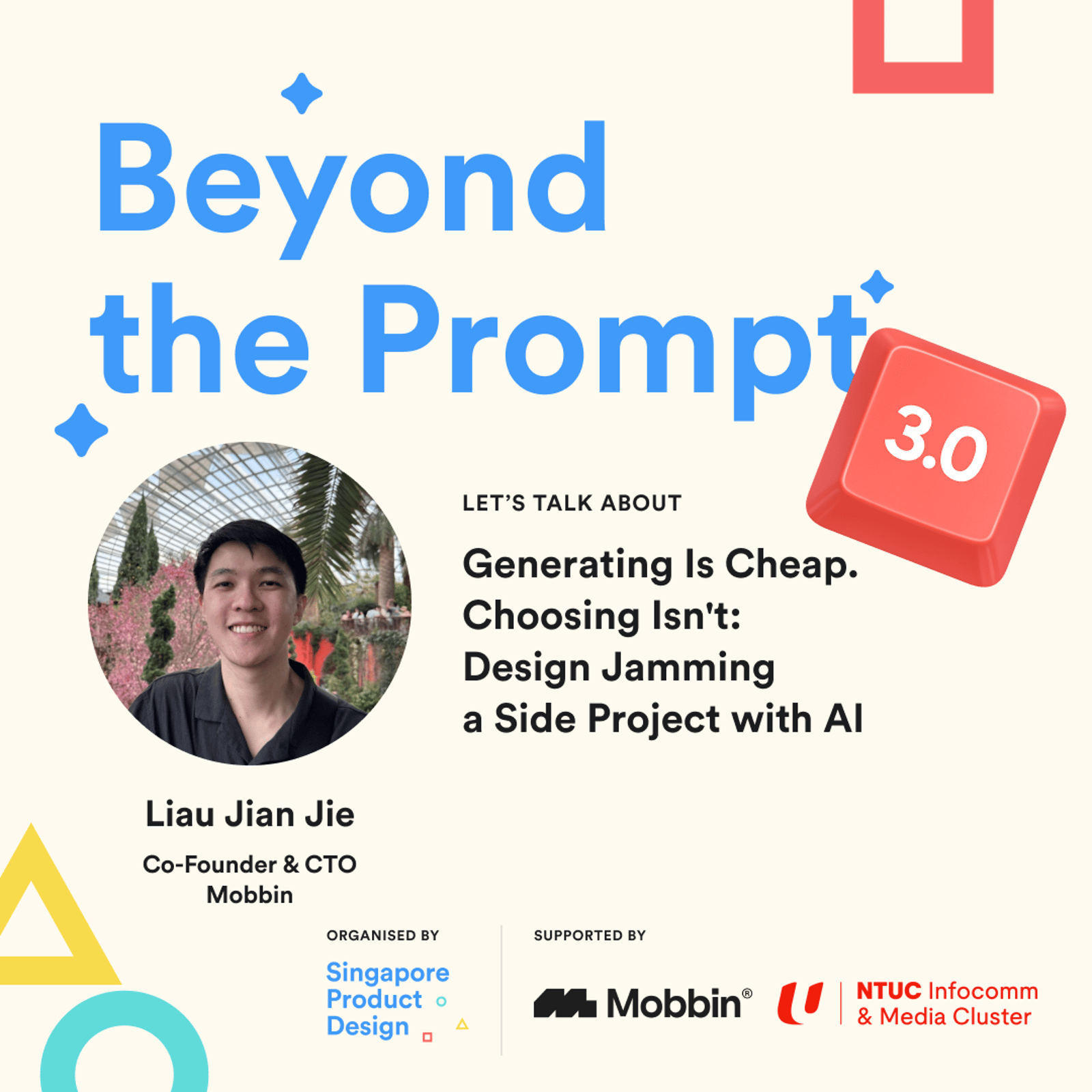 Beyond the Prompt

3.0

LET'S TALK ABOUT

Generating Is Cheap. Choosing Isn't: Design Jamming a Side Project with AI

Liau Jian Jie

Co-Founder & CTO
Mobbin

ORGANISED BY

Singapore Product Design

SUPPORTED BY

Mobbin®

NTUC Infocomm & Media Cluster